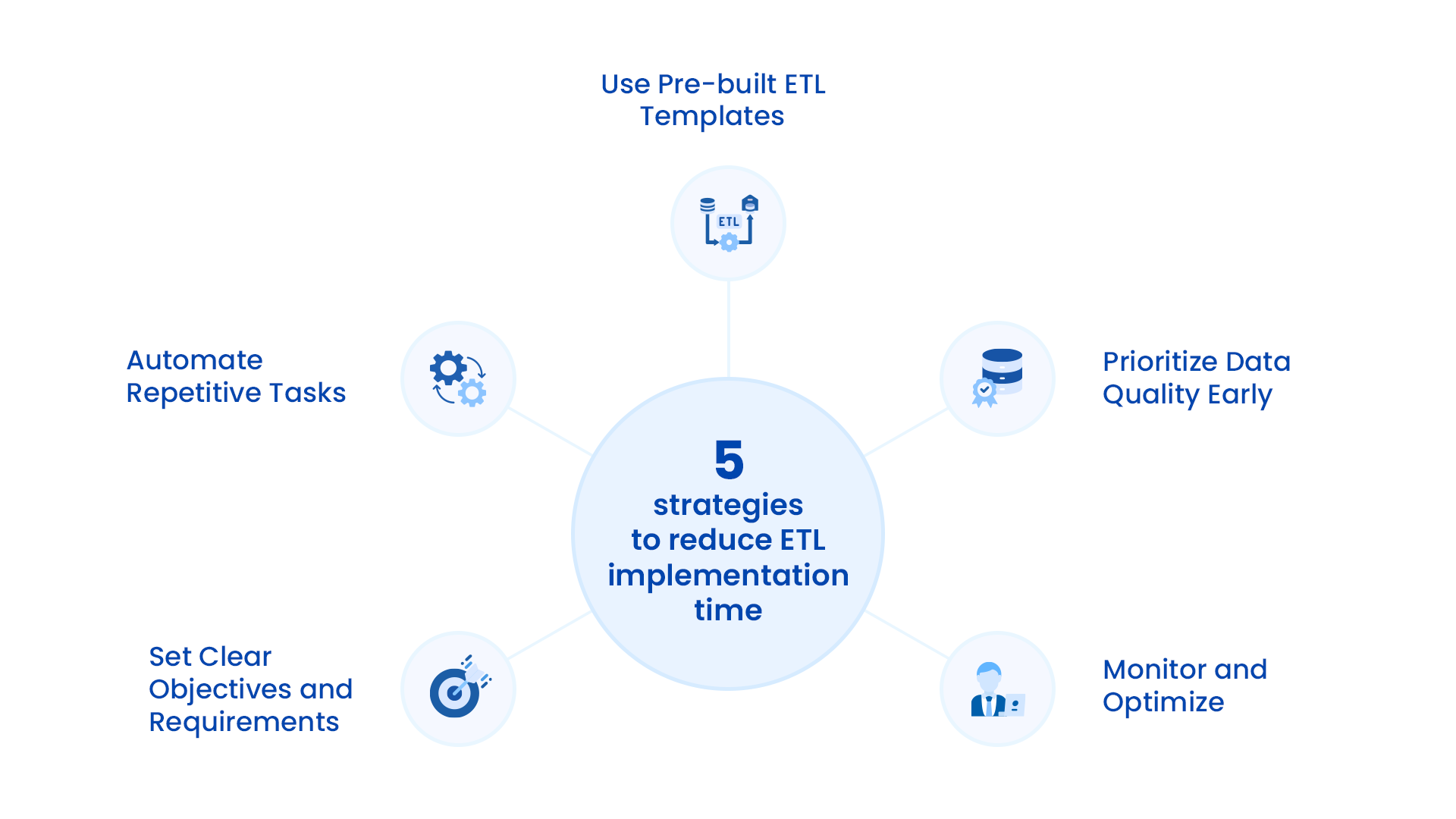 Use Pre-built ETL Templates

ETL

Automate Repetitive Tasks

Prioritize Data Quality Early

5
strategies to reduce ETL implementation time

Set Clear Objectives and Requirements

Monitor and Optimize